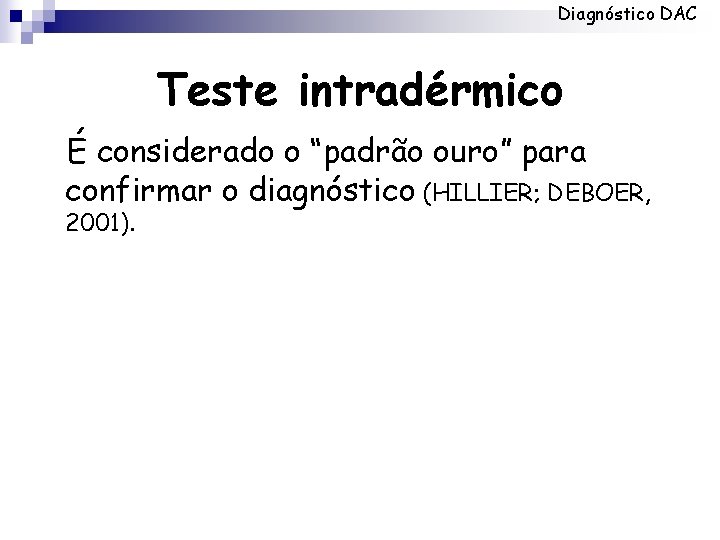 Diagnóstico DAC

Teste intradérmico

É considerado o “padrão ouro” para confirmar o diagnóstico (HILLIER; DEBOER, 2001).